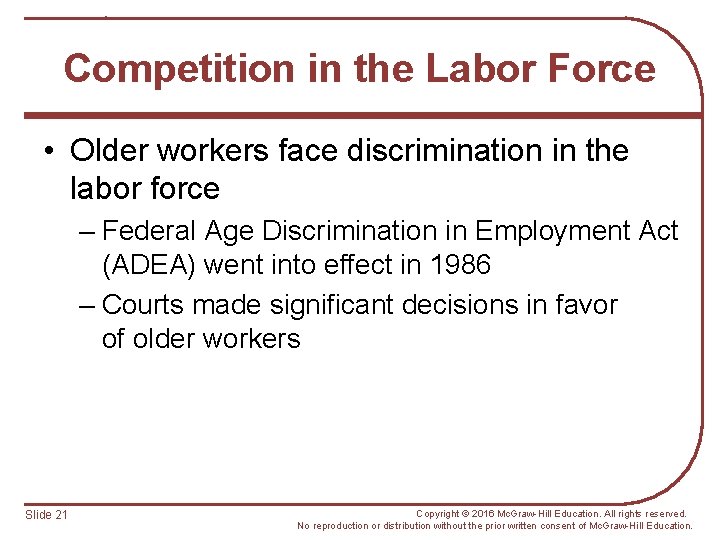 Competition in the Labor Force

• Older workers face discrimination in the labor force

– Federal Age Discrimination in Employment Act (ADEA) went into effect in 1986

– Courts made significant decisions in favor of older workers

Slide 21

Copyright © 2016 McGraw-Hill Education. All rights reserved. No reproduction or distribution without the prior written consent of McGraw-Hill Education.